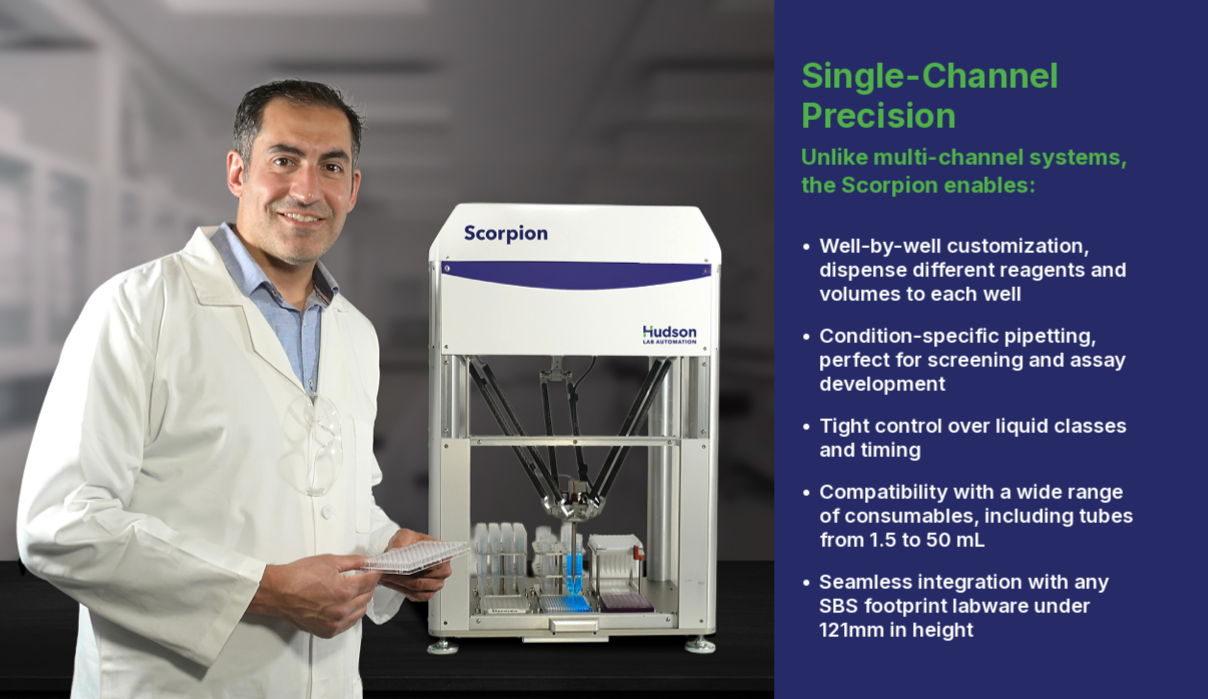 Scorpion

Hudson
LAB AUTOMATION

Single-Channel Precision

Unlike multi-channel systems, the Scorpion enables:

• Well-by-well customization, dispense different reagents and volumes to each well

• Condition-specific pipetting, perfect for screening and assay development

• Tight control over liquid classes and timing

• Compatibility with a wide range of consumables, including tubes from 1.5 to 50 mL

• Seamless integration with any SBS footprint labware under 121mm in height